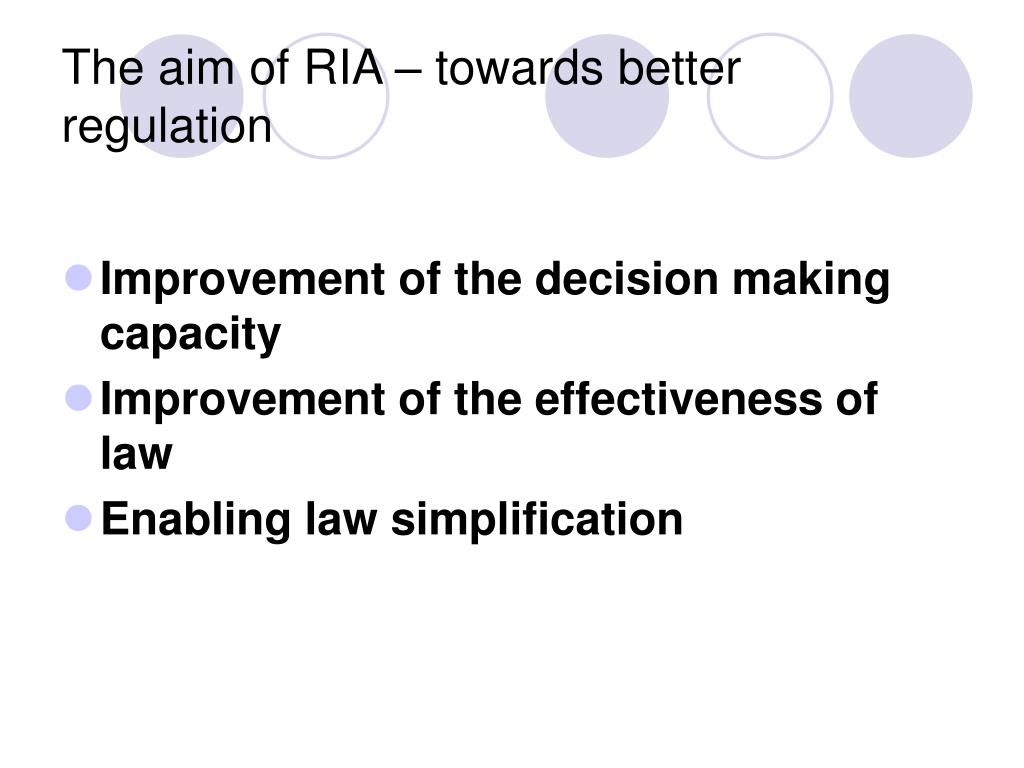 The aim of RIA – towards better regulation

- Improvement of the decision making capacity
- Improvement of the effectiveness of law
- Enabling law simplification